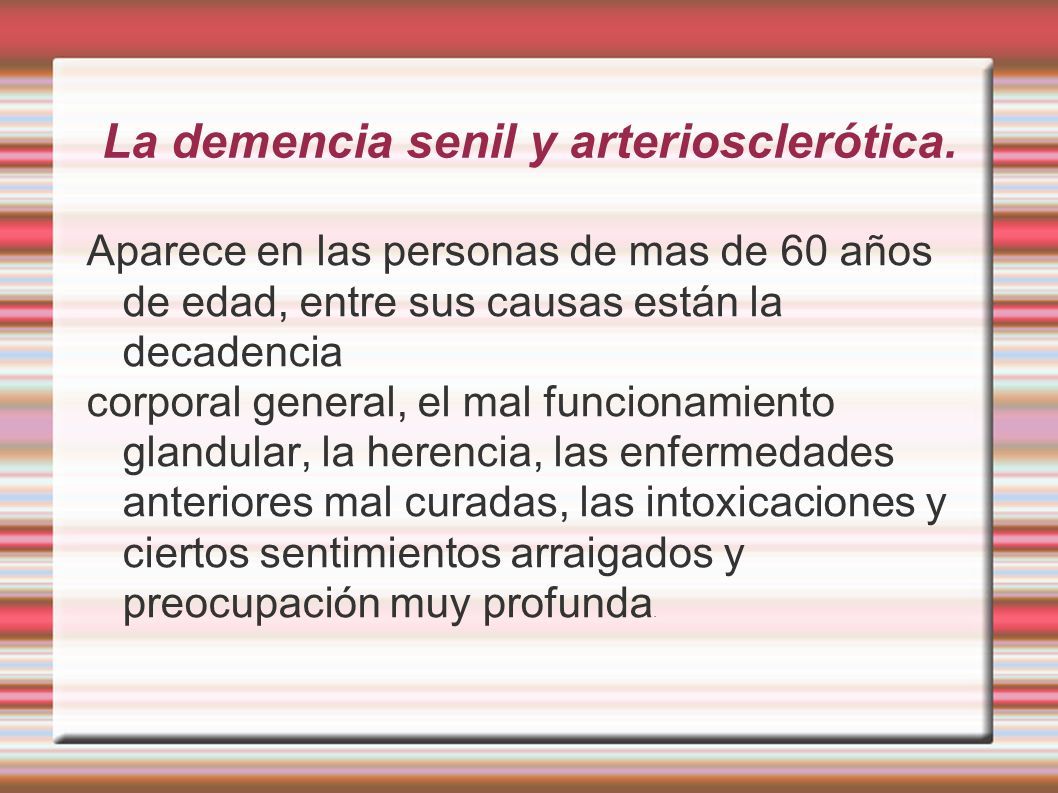 La demencia senil y arteriosclerótica.

Aparece en las personas de mas de 60 años de edad, entre sus causas están la decadencia

corporal general, el mal funcionamiento glandular, la herencia, las enfermedades anteriores mal curadas, las intoxicaciones y ciertos sentimientos arraigados y preocupación muy profunda.